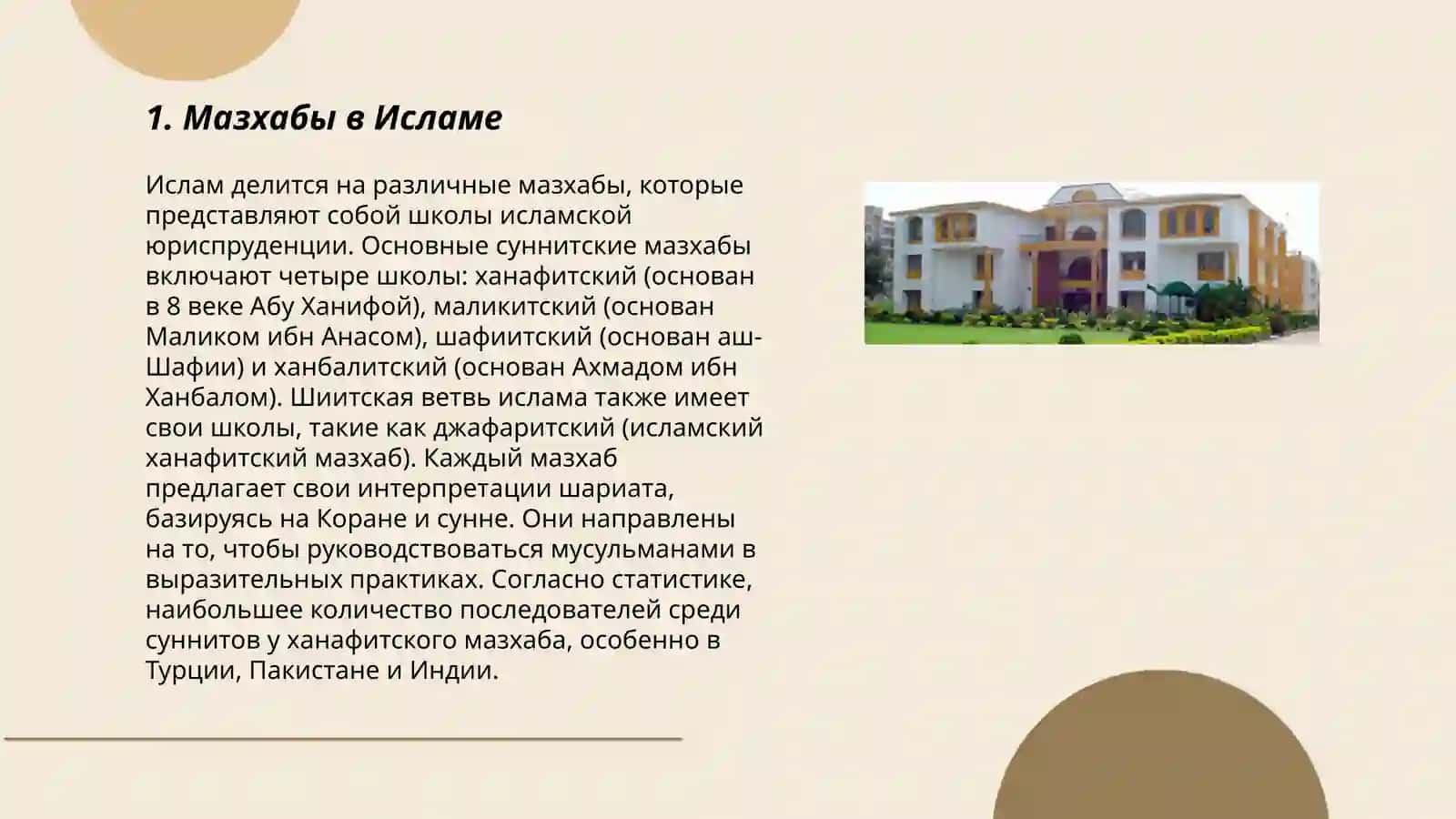 1. Мазхабы в Исламе

Ислам делится на различные мазхабы, которые представляют собой школы исламской юриспруденции. Основные суннитские мазхабы включают четыре школы: ханафитский (основан в 8 веке Абу Ханифой), маликитский (основан Маликом ибн Анасом), шафиитский (основан аш-Шафии) и ханбалитский (основан Ахмадом ибн Ханбалом). Шиитская ветвь ислама также имеет свои школы, такие как джафаритский (исламский ханафитский мазхаб). Каждый мазхаб предлагает свои интерпретации шариата, базируясь на Коране и сунне. Они направлены на то, чтобы руководствоваться мусульманами в выразительных практиках. Согласно статистике, наибольшее количество последователей среди суннитов у ханафитского мазхаба, особенно в Турции, Пакистане и Индии.